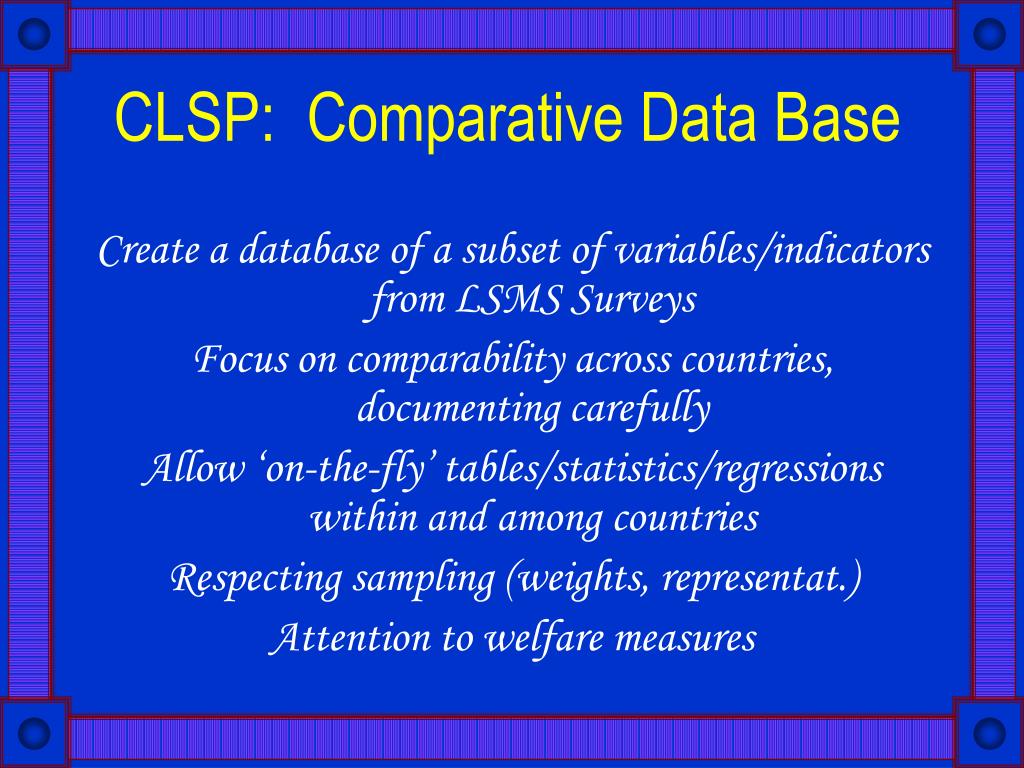 CLSP: Comparative Data Base

Create a database of a subset of variables/indicators from LSMS Surveys

Focus on comparability across countries, documenting carefully

Allow ‘on-the-fly’ tables/statistics/regressions within and among countries

Respecting sampling (weights, representat.)

Attention to welfare measures